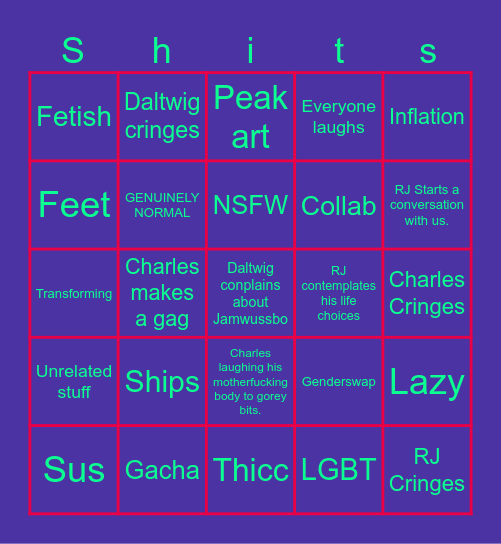 | S | h | i | t | s |
|---|---|---|---|---|
| Fetish | Daltwig cringes | Peak art | Everyone laughs | Inflation |
| Feet | GENUINELY NORMAL | NSFW | Collab | RJ Starts a conversation with us. |
| Transforming | Charles makes a gag | Daltwig conplains about Jamwussbo | RJ contemplates his life choices | Charles Cringes |
| Unrelated stuff | Ships | Charles laughing his motherfucking body to gorey bits. | Genderswap | Lazy |
| Sus | Gacha | Thicc | LGBT | RJ Cringes |